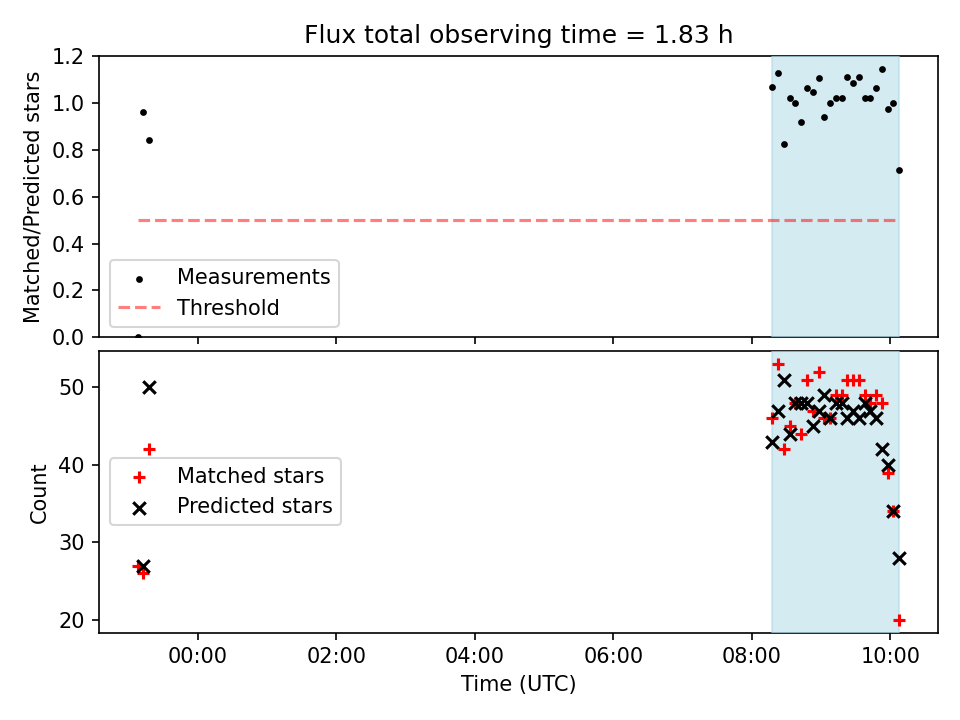 Flux total observing time = 1.83 h

Matched/Predicted stars

1.2
1.0
0.8
0.6
0.4
0.2
0.0

Measurements
Threshold

Count

50
40
30
20

Matched stars
Predicted stars

00:00
02:00
04:00
06:00
08:00
10:00

Time (UTC)